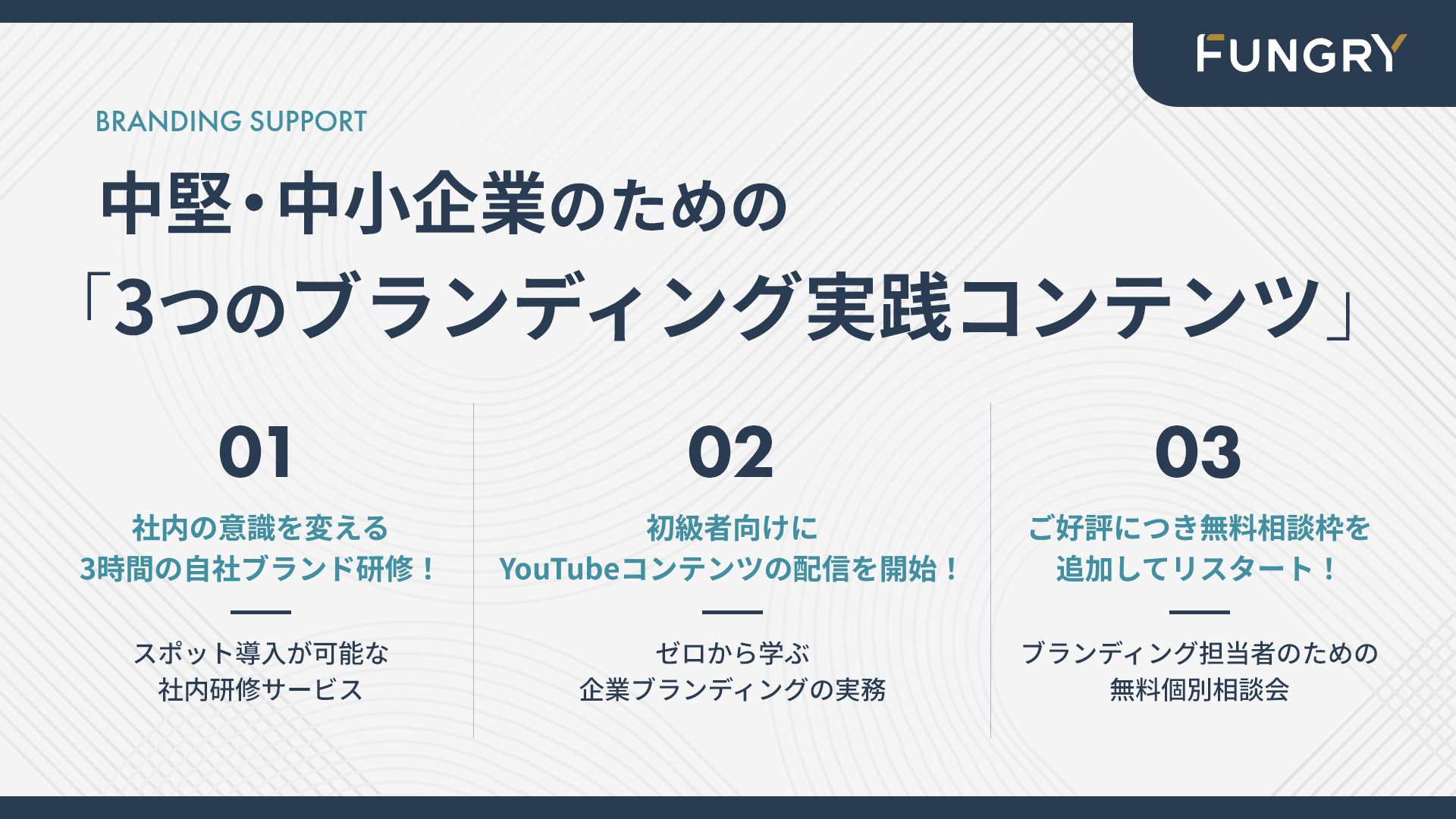 FUNGRY

BRANDING SUPPORT

中堅・中小企業のための
「3つのブランディング実践コンテンツ」

01

社内の意識を変える
3時間の自社ブランド研修！

スポット導入が可能な
社内研修サービス

02

初級者向けに
YouTubeコンテンツの配信を開始！

ゼロから学ぶ
企業ブランディングの実務

03

ご好評につき無料相談枠を
追加してリスタート！

ブランディング担当者のための
無料個別相談会